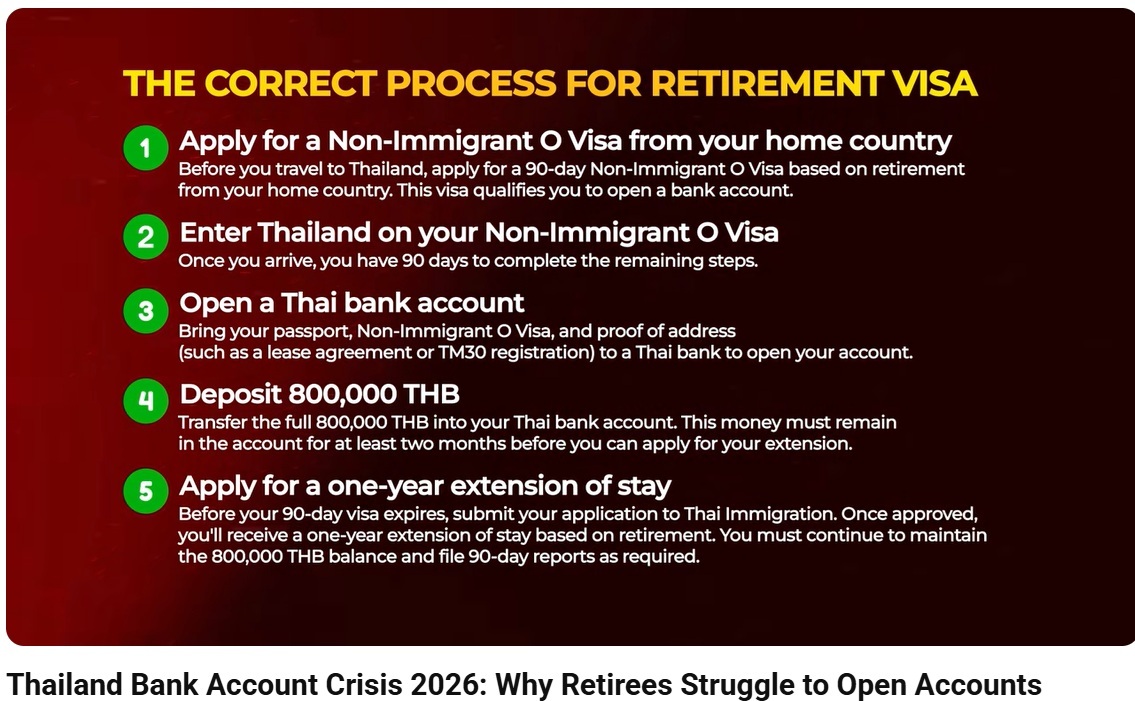 THE CORRECT PROCESS FOR RETIREMENT VISA

1 Apply for a Non-Immigrant O Visa from your home country
Before you travel to Thailand, apply for a 90-day Non-Immigrant O Visa based on retirement from your home country. This visa qualifies you to open a bank account.

2 Enter Thailand on your Non-Immigrant O Visa
Once you arrive, you have 90 days to complete the remaining steps.

3 Open a Thai bank account
Bring your passport, Non-Immigrant O Visa, and proof of address (such as a lease agreement or TM30 registration) to a Thai bank to open your account.

4 Deposit 800,000 THB
Transfer the full 800,000 THB into your Thai bank account. This money must remain in the account for at least two months before you can apply for your extension.

5 Apply for a one-year extension of stay
Before your 90-day visa expires, submit your application to Thai Immigration. Once approved, you'll receive a one-year extension of stay based on retirement. You must continue to maintain the 800,000 THB balance and file 90-day reports as required.

Thailand Bank Account Crisis 2026: Why Retirees Struggle to Open Accounts